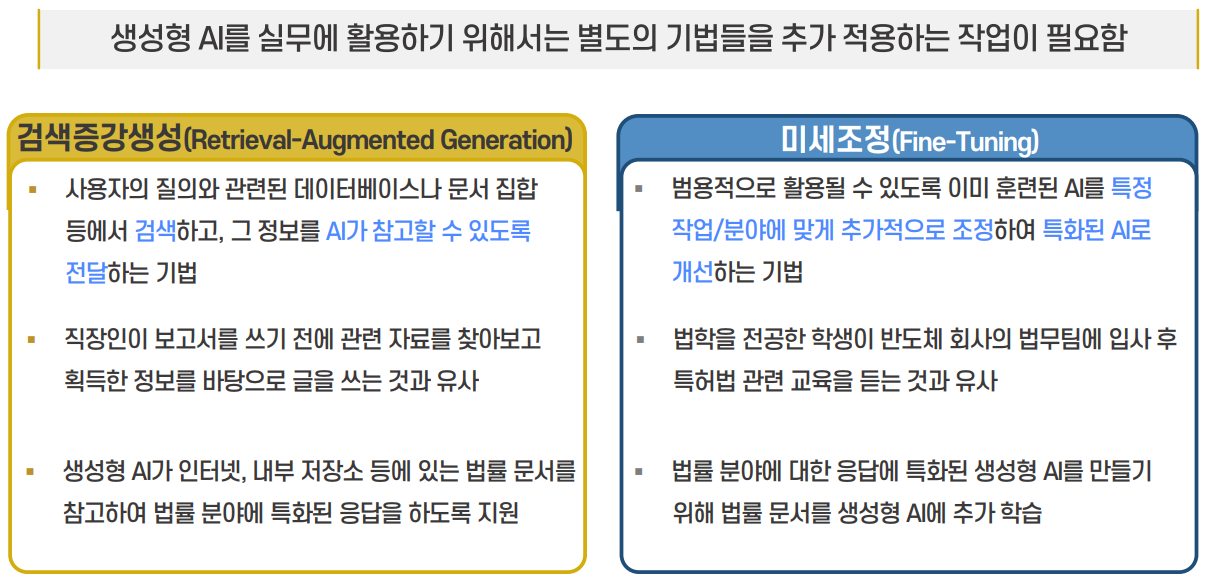 생성형 AI를 실무에 활용하기 위해서는 별도의 기법들을 추가 적용하는 작업이 필요함

검색증강생성(Retrieval-Augmented Generation)

▪ 사용자의 질의와 관련된 데이터베이스나 문서 집합 등에서 검색하고, 그 정보를 AI가 참고할 수 있도록 전달하는 기법

▪ 직장인이 보고서를 쓰기 전에 관련 자료를 찾아보고 획득한 정보를 바탕으로 글을 쓰는 것과 유사

▪ 생성형 AI가 인터넷, 내부 저장소 등에 있는 법률 문서를 참고하여 법률 분야에 특화된 응답을 하도록 지원

미세조정(Fine-Tuning)

▪ 범용적으로 활용될 수 있도록 이미 훈련된 AI를 특정 작업/분야에 맞게 추가적으로 조정하여 특화된 AI로 개선하는 기법

▪ 법학을 전공한 학생이 반도체 회사의 법무팀에 입사 후 특허법 관련 교육을 듣는 것과 유사

▪ 법률 분야에 대한 응답에 특화된 생성형 AI를 만들기 위해 법률 문서를 생성형 AI에 추가 학습